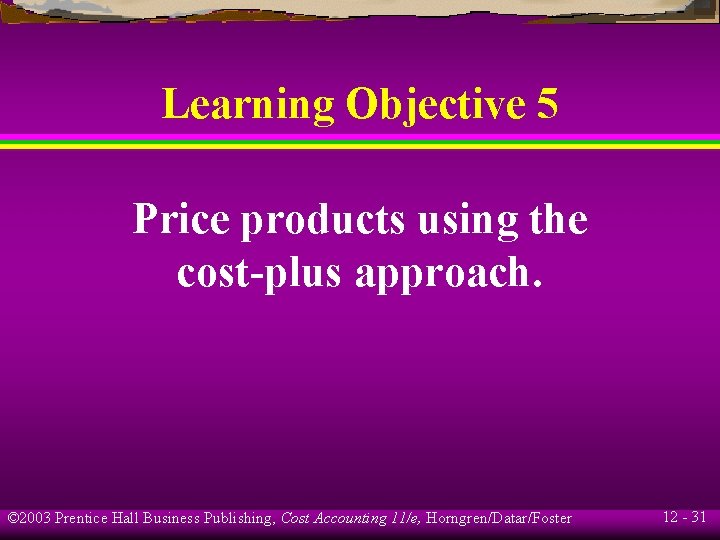 Learning Objective 5

Price products using the cost-plus approach.

©2003 Prentice Hall Business Publishing, Cost Accounting 11/e, Horngren/Datar/Foster

12 - 31